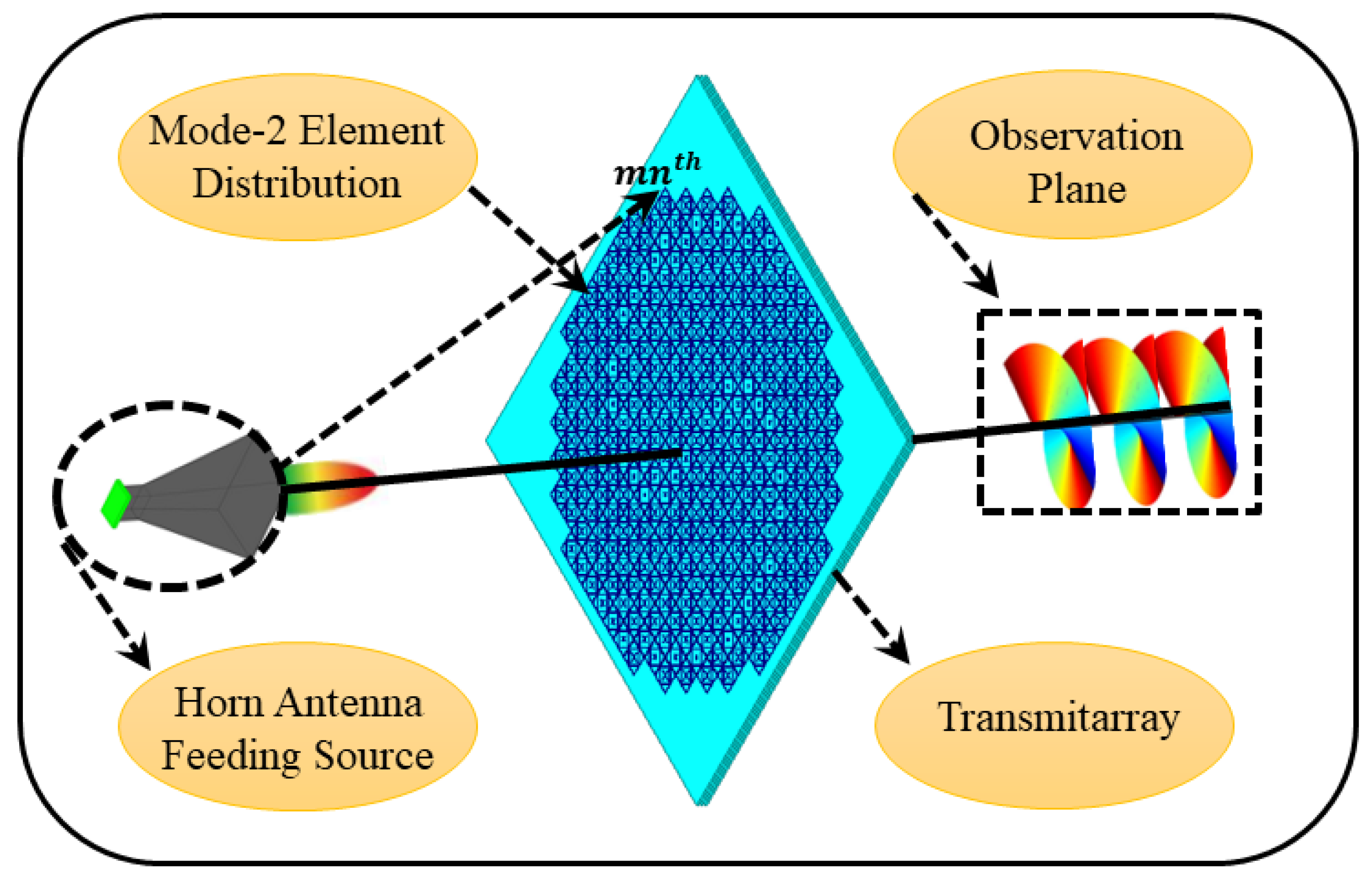 Mode-2 Element Distribution

$mn^{th}$

Observation Plane

Horn Antenna Feeding Source

Transmitarray